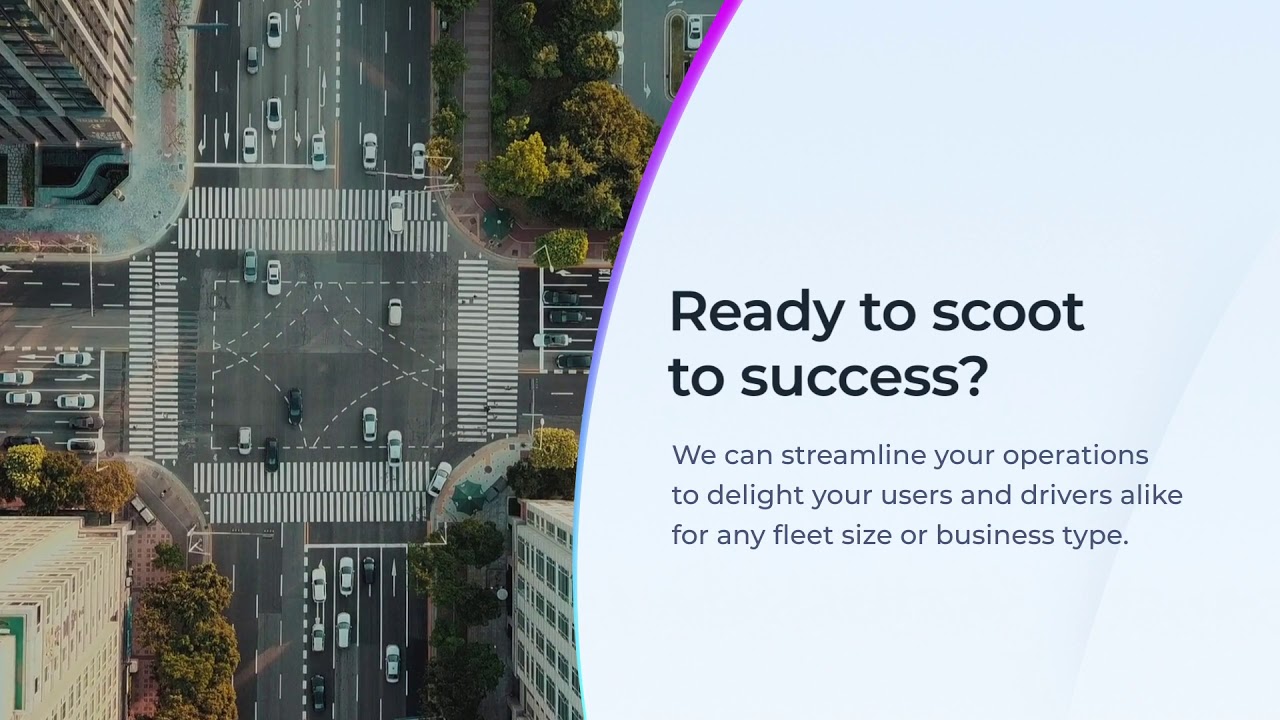 Ready to scoot to success?

We can streamline your operations to delight your users and drivers alike for any fleet size or business type.